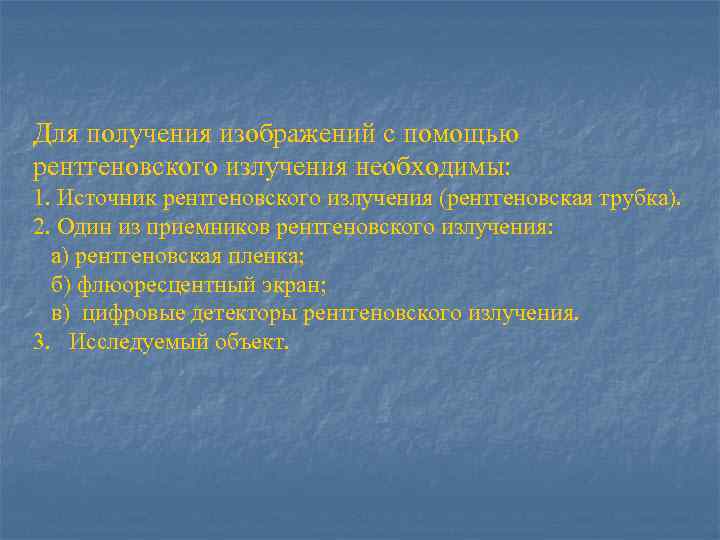 Для получения изображений с помощью рентгеновского излучения необходимы:
1. Источник рентгеновского излучения (рентгеновская трубка).
2. Один из приемников рентгеновского излучения:
а) рентгеновская пленка;
б) флюоресцентный экран;
в) цифровые детекторы рентгеновского излучения.
3. Исследуемый объект.